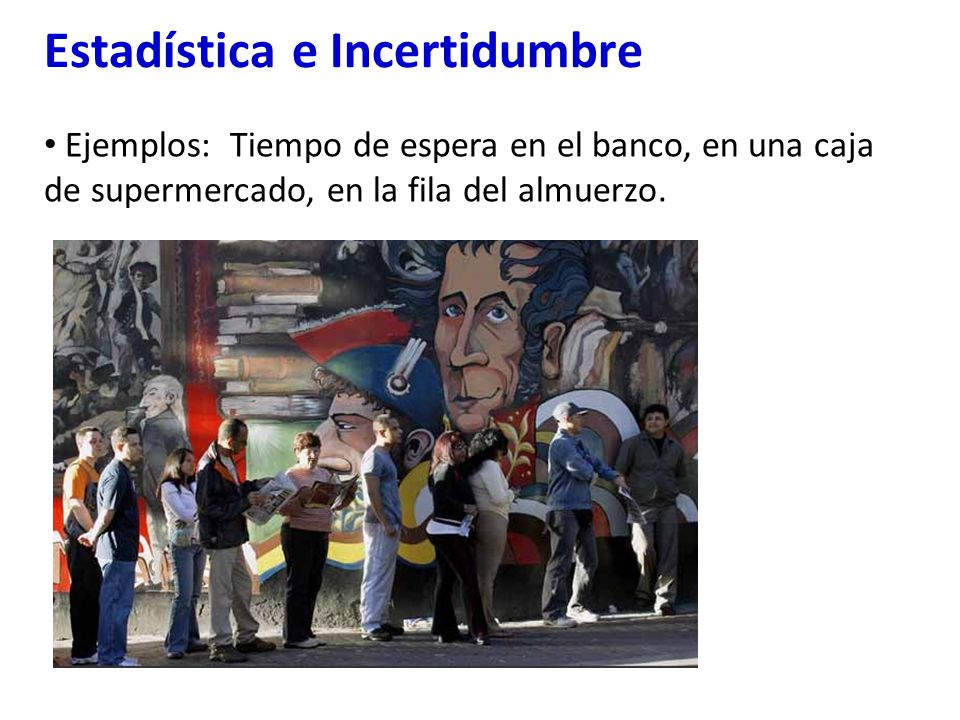 Estadística e Incertidumbre

• Ejemplos: Tiempo de espera en el banco, en una caja de supermercado, en la fila del almuerzo.